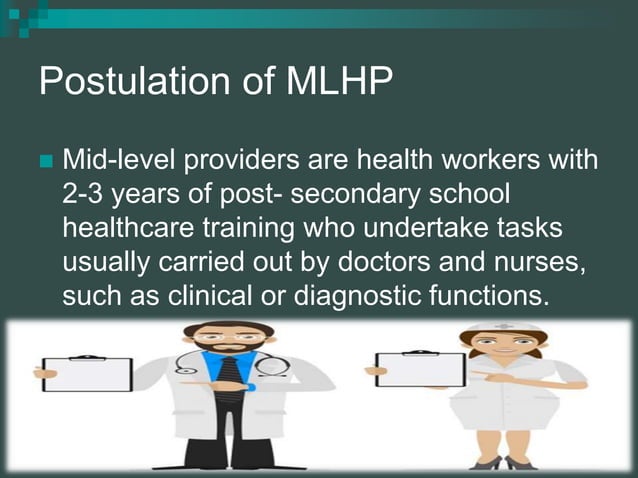 Postulation of MLHP

Mid-level providers are health workers with 2-3 years of post- secondary school healthcare training who undertake tasks usually carried out by doctors and nurses, such as clinical or diagnostic functions.